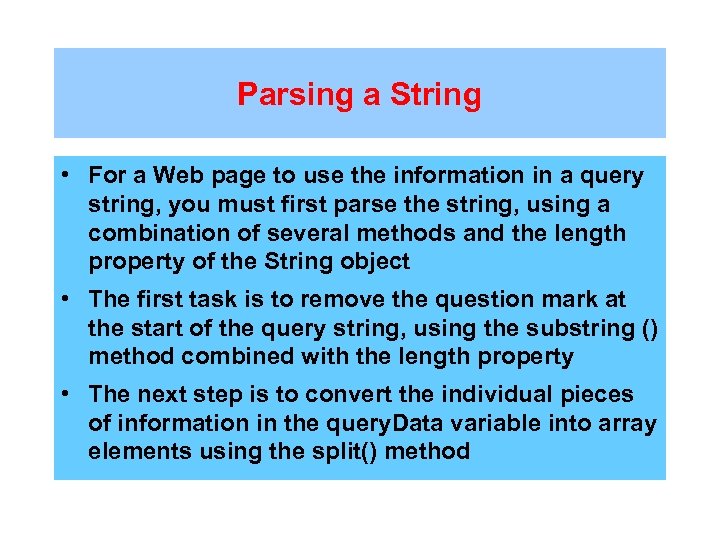 Parsing a String

• For a Web page to use the information in a query string, you must first parse the string, using a combination of several methods and the length property of the String object

• The first task is to remove the question mark at the start of the query string, using the substring () method combined with the length property

• The next step is to convert the individual pieces of information in the queryData variable into array elements using the split() method